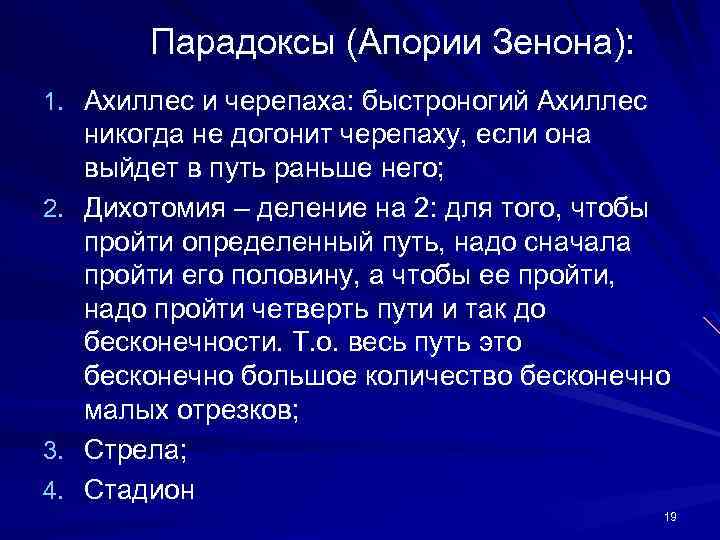 Парадоксы (Апории Зенона):

1. Ахиллес и черепаха: быстроногий Ахиллес никогда не догонит черепаху, если она выйдет в путь раньше него;
2. Дихотомия – деление на 2: для того, чтобы пройти определенный путь, надо сначала пройти его половину, а чтобы ее пройти, надо пройти четверть пути и так до бесконечности. Т.о. весь путь это бесконечно большое количество бесконечно малых отрезков;
3. Стрела;
4. Стадион

19